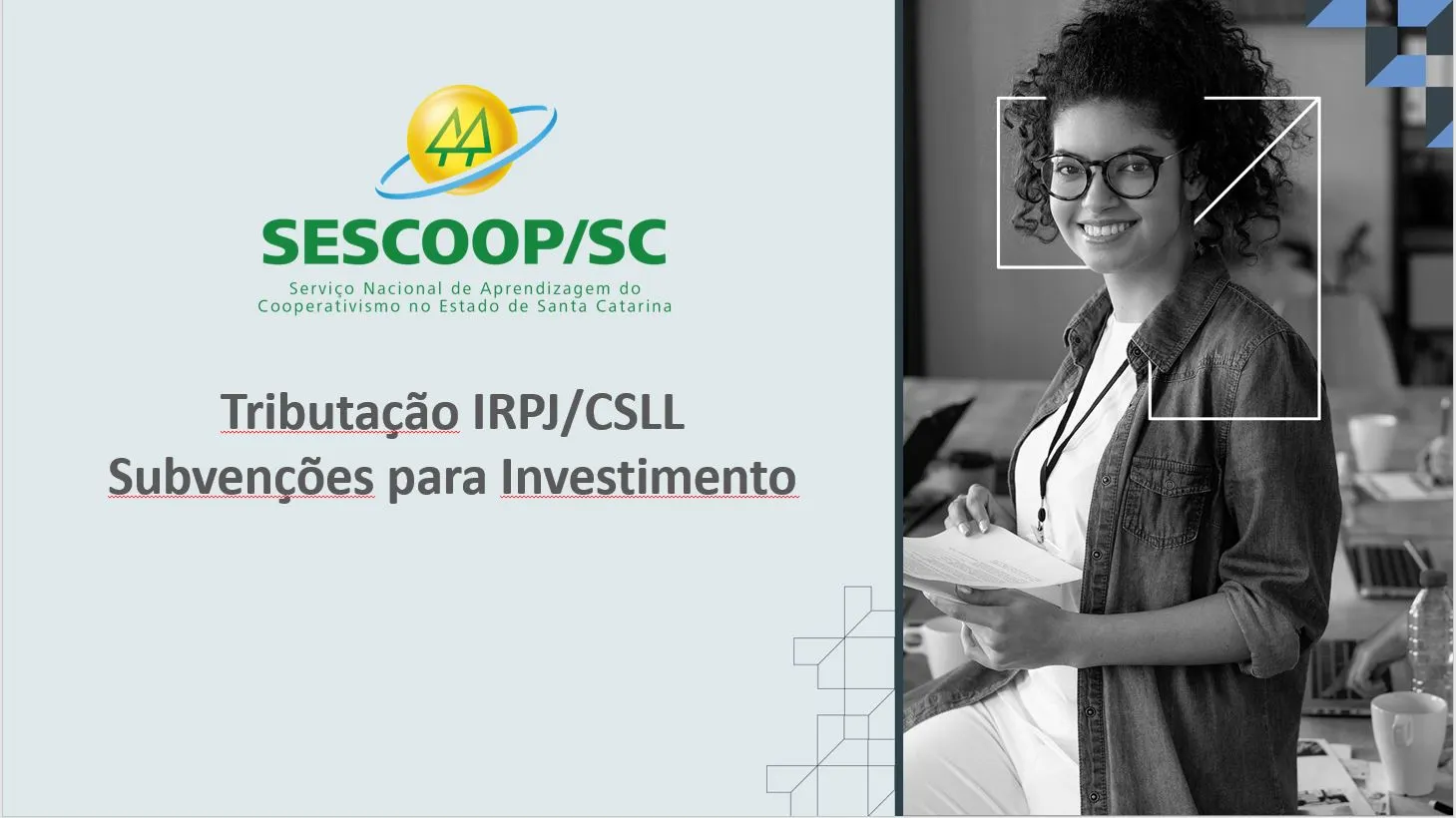 SESCOOP/SC
Serviço Nacional de Aprendizagem do Cooperativismo no Estado de Santa Catarina

Tributação IRPJ/CSLL
Subvenções para Investimento